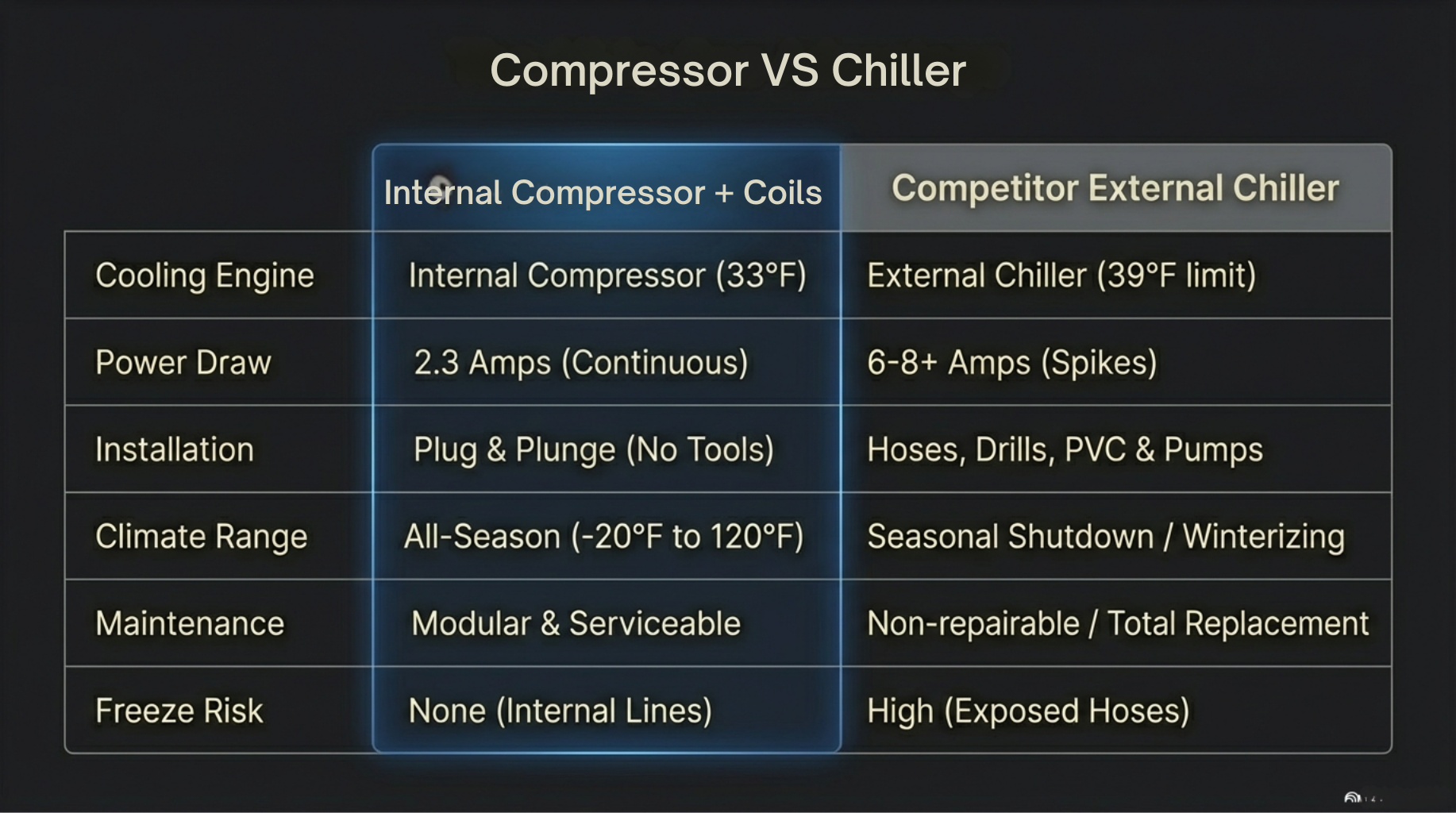 Compressor VS Chiller

| | Internal Compressor + Coils | Competitor External Chiller |
|---|---|---|
| Cooling Engine | Internal Compressor (33°F) | External Chiller (39°F limit) |
| Power Draw | 2.3 Amps (Continuous) | 6-8+ Amps (Spikes) |
| Installation | Plug & Plunge (No Tools) | Hoses, Drills, PVC & Pumps |
| Climate Range | All-Season (-20°F to 120°F) | Seasonal Shutdown / Winterizing |
| Maintenance | Modular & Serviceable | Non-repairable / Total Replacement |
| Freeze Risk | None (Internal Lines) | High (Exposed Hoses) |